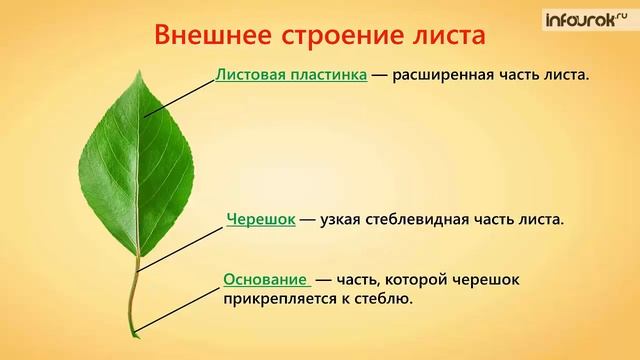 infourok.ru

Внешнее строение листа

Листовая пластинка — расширенная часть листа.

Черешок — узкая стеблевидная часть листа.

Основание — часть, которой черешок прикрепляется к стеблю.